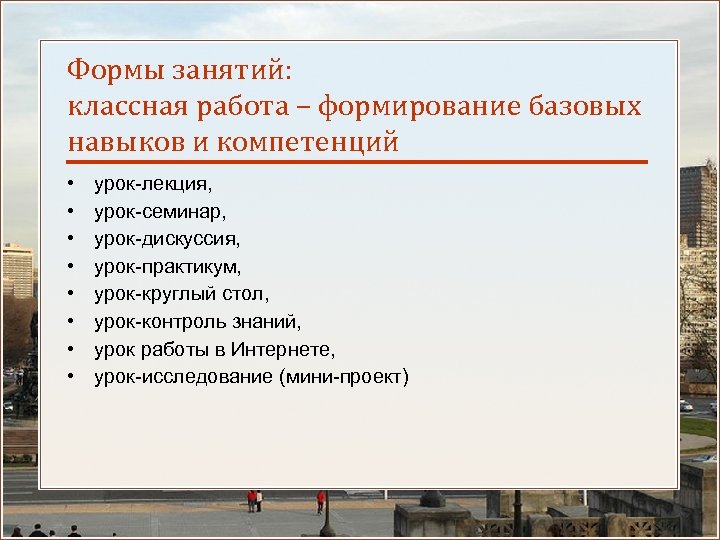 Формы занятий:
классная работа – формирование базовых навыков и компетенций

• урок-лекция,
• урок-семинар,
• урок-дискуссия,
• урок-практикум,
• урок-круглый стол,
• урок-контроль знаний,
• урок работы в Интернете,
• урок-исследование (мини-проект)